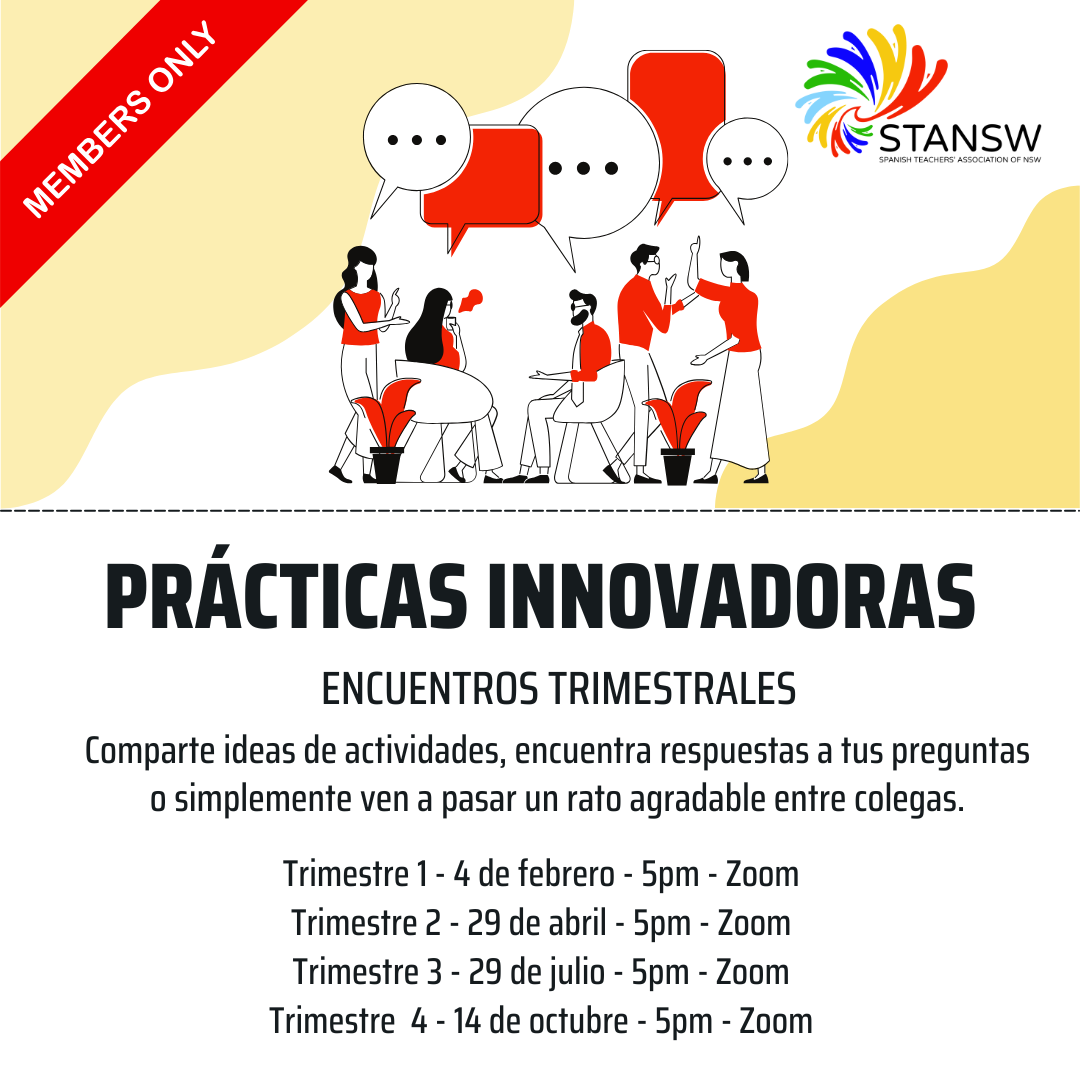 MEMBERS ONLY

STANSW
SPANISH TEACHERS' ASSOCIATION OF NSW

PRÁCTICAS INNOVADORAS

ENCUENTROS TRIMESTRALES

Comparte ideas de actividades, encuentra respuestas a tus preguntas o simplemente ven a pasar un rato agradable entre colegas.

Trimestre 1 - 4 de febrero - 5pm - Zoom
Trimestre 2 - 29 de abril - 5pm - Zoom
Trimestre 3 - 29 de julio - 5pm - Zoom
Trimestre 4 - 14 de octubre - 5pm - Zoom